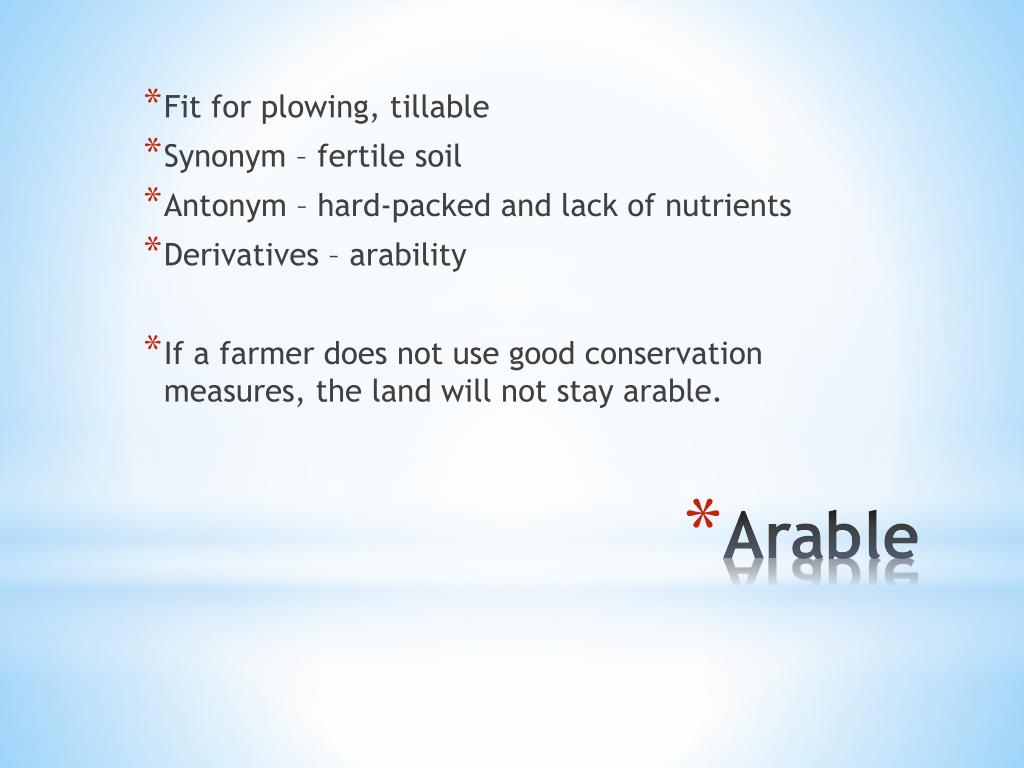 *Fit for plowing, tillable
*Synonym – fertile soil
*Antonym – hard-packed and lack of nutrients
*Derivatives – arability

*If a farmer does not use good conservation measures, the land will not stay arable.

*Arable